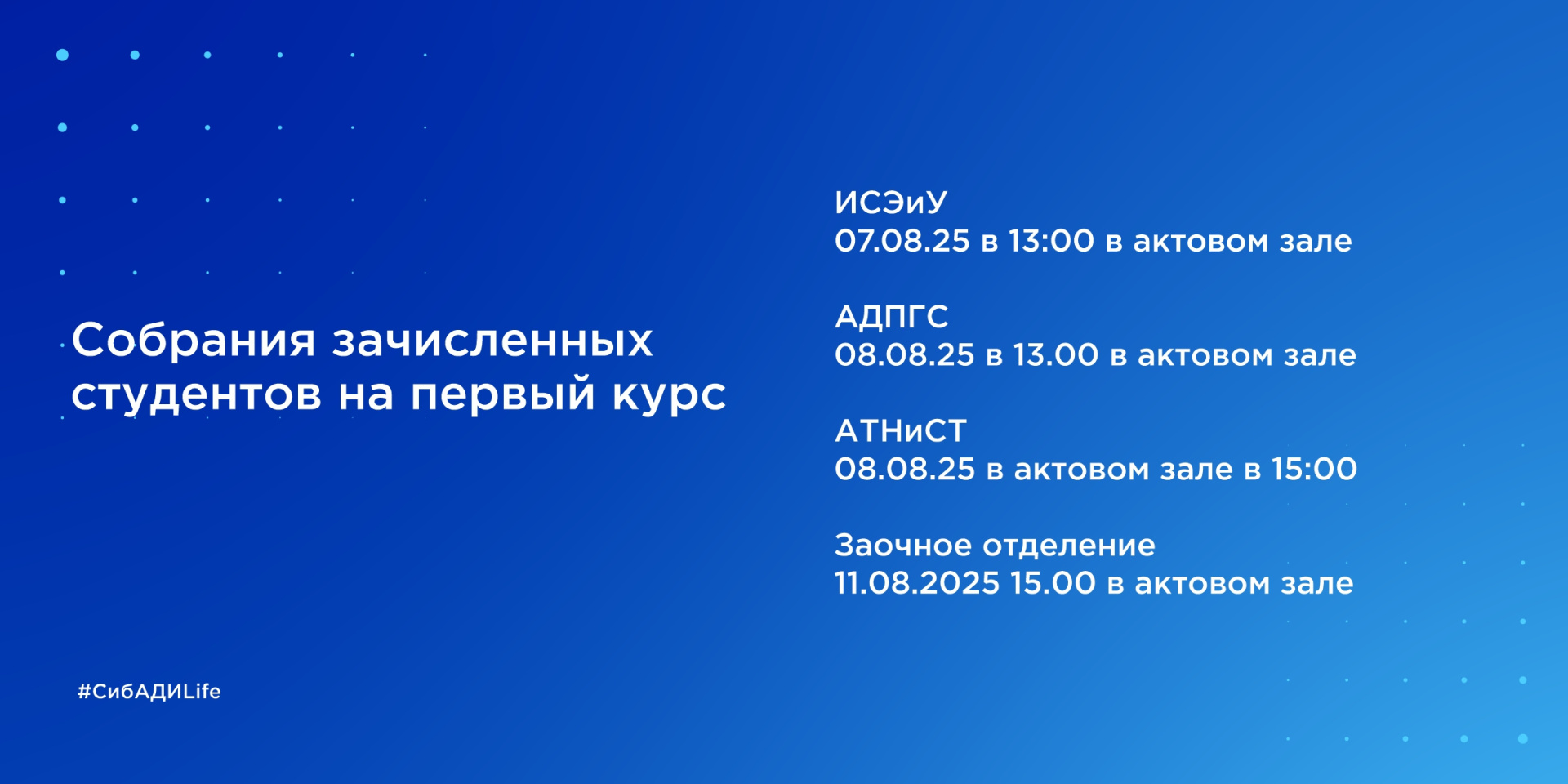 Собрания зачисленных студентов на первый курс

ИСЭиУ
07.08.25 в 13:00 в актовом зале

АДПГС
08.08.25 в 13.00 в актовом зале

АТНиСТ
08.08.25 в актовом зале в 15:00

Заочное отделение
11.08.2025 15.00 в актовом зале

#СибАДИLife